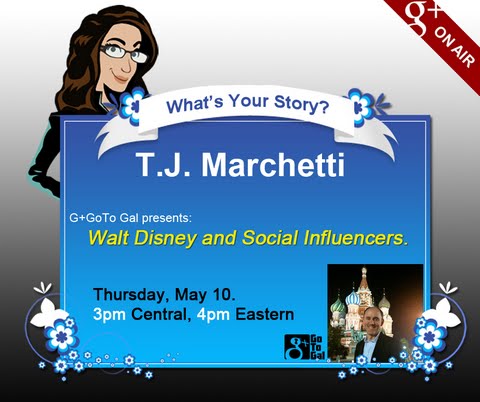 g+ ON AIR

What's Your Story?

T.J. Marchetti

G+GoTo Gal presents:

Walt Disney and Social Influencers.

Thursday, May 10.
3pm Central, 4pm Eastern

g+ Go To Gal